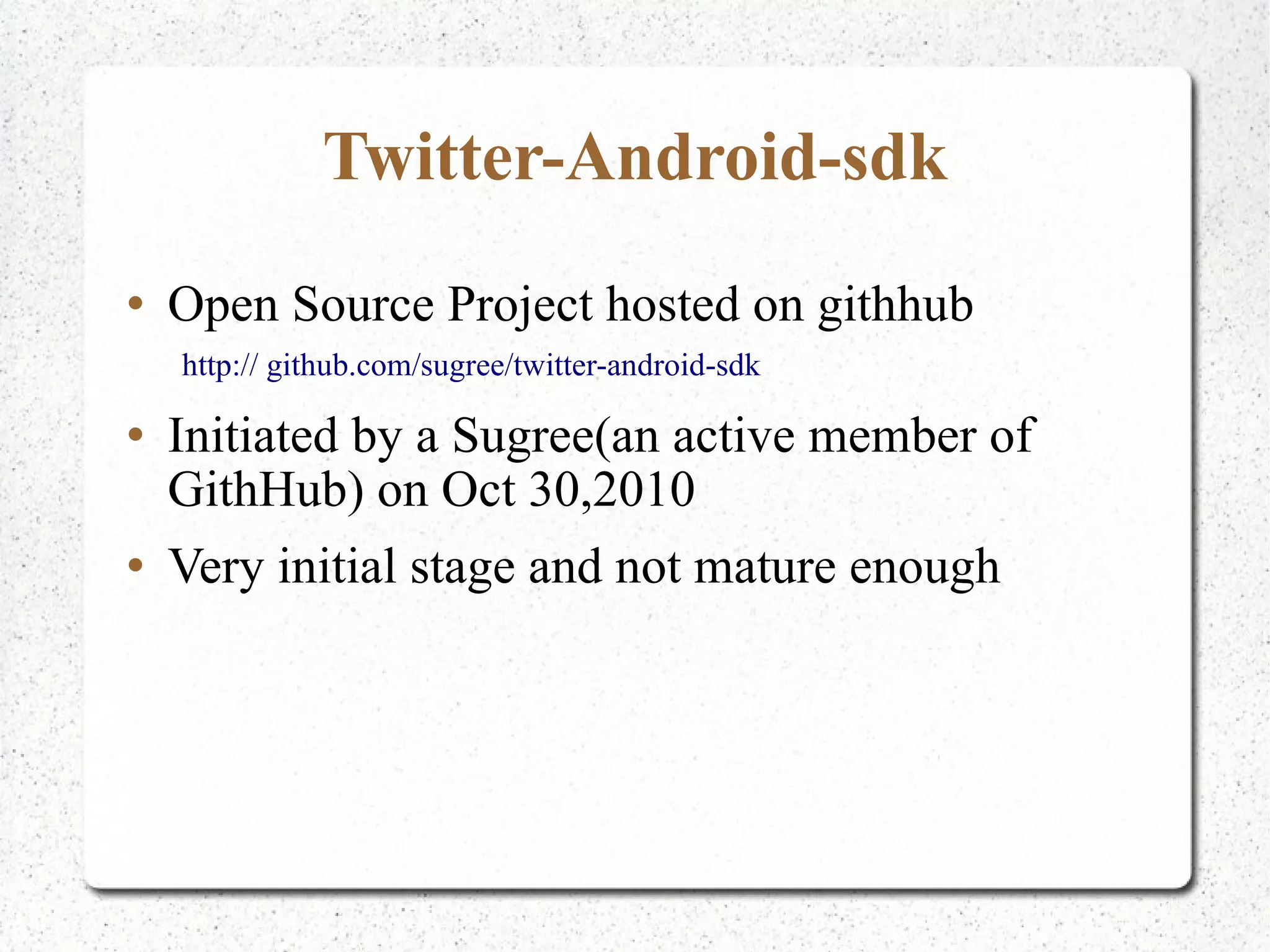 Twitter-Android-sdk

• Open Source Project hosted on githhub

http:// github.com/sugree/twitter-android-sdk

• Initiated by a Sugree(an active member of GithHub) on Oct 30,2010

• Very initial stage and not mature enough